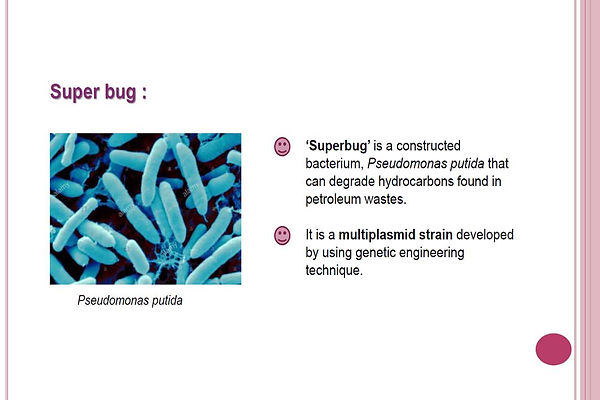 Super bug :

Pseudomonas putida

'Superbug' is a constructed bacterium, Pseudomonas putida that can degrade hydrocarbons found in petroleum wastes.

It is a multiplasmid strain developed by using genetic engineering technique.